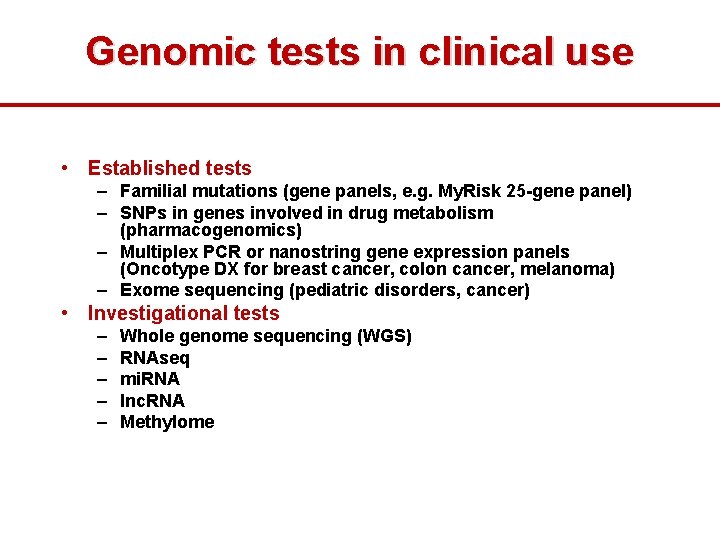 Genomic tests in clinical use

• Established tests
– Familial mutations (gene panels, e.g. MyRisk 25-gene panel)
– SNPs in genes involved in drug metabolism (pharmacogenomics)
– Multiplex PCR or nanostring gene expression panels (Oncotype DX for breast cancer, colon cancer, melanoma)
– Exome sequencing (pediatric disorders, cancer)
• Investigational tests
– Whole genome sequencing (WGS)
– RNAseq
– miRNA
– lncRNA
– Methylome